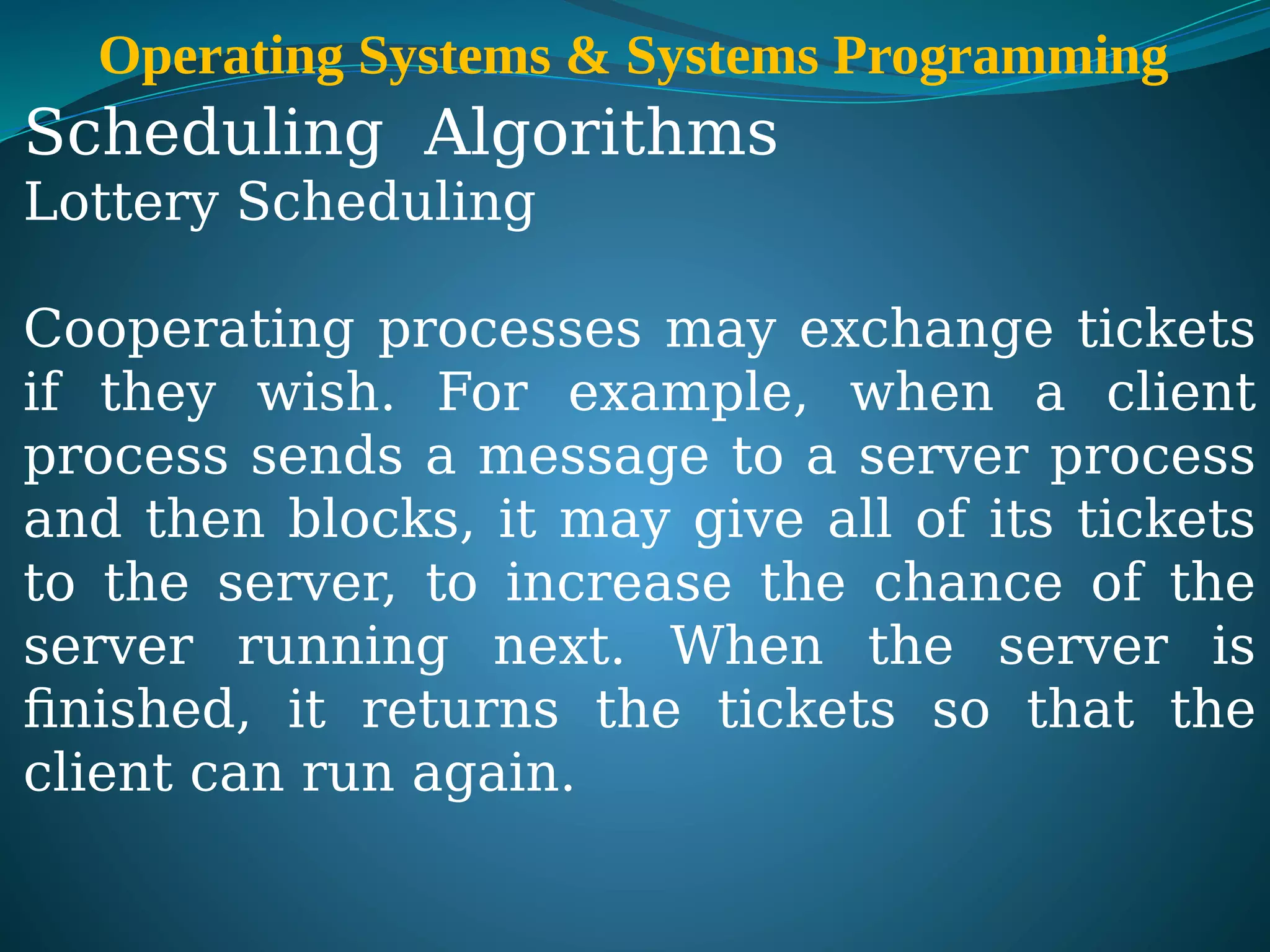 Operating Systems & Systems Programming

Scheduling Algorithms

Lottery Scheduling

Cooperating processes may exchange tickets if they wish. For example, when a client process sends a message to a server process and then blocks, it may give all of its tickets to the server, to increase the chance of the server running next. When the server is finished, it returns the tickets so that the client can run again.